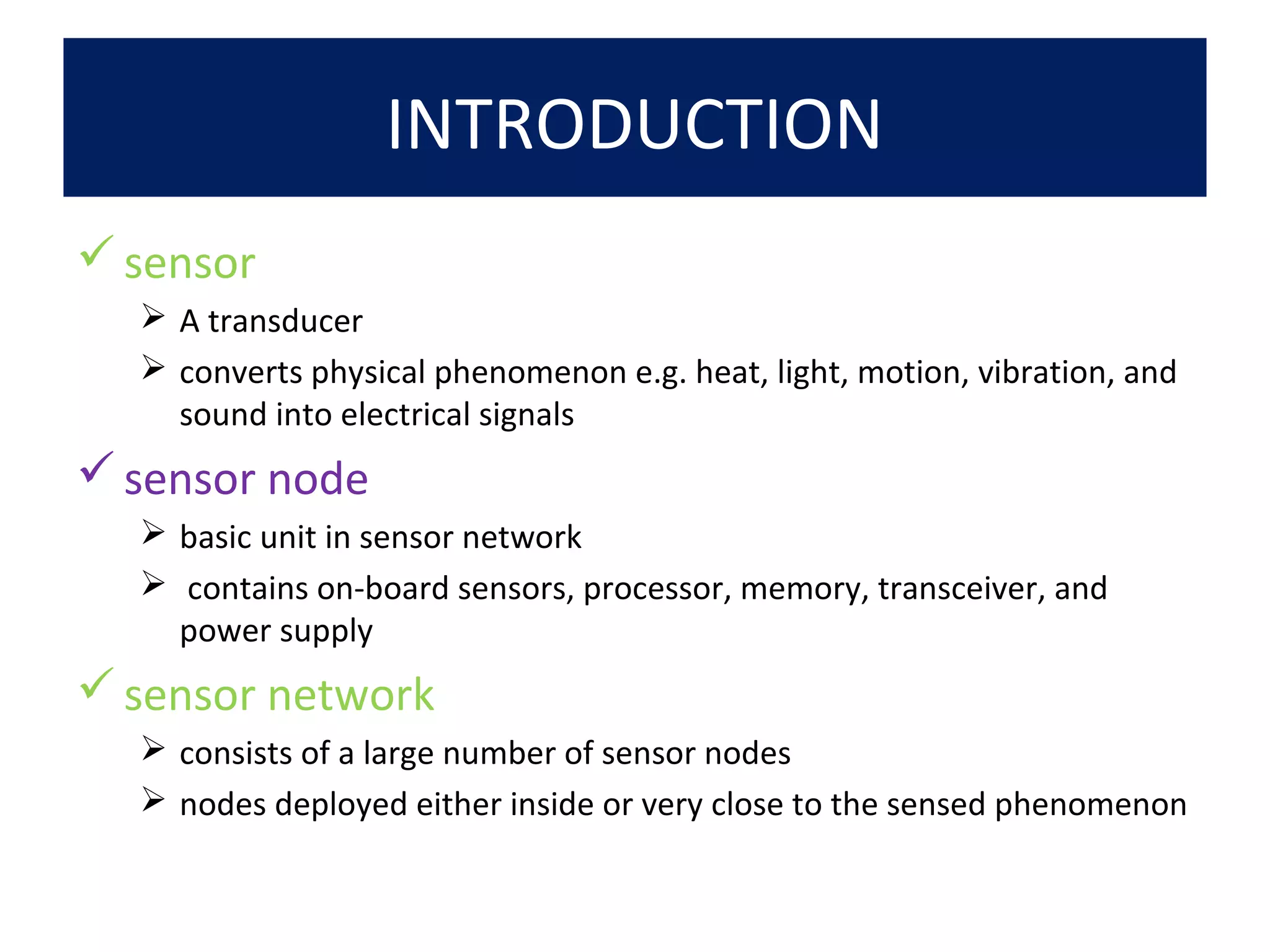 INTRODUCTION

✓ sensor

➢ A transducer

➢ converts physical phenomenon e.g. heat, light, motion, vibration, and sound into electrical signals

✓ sensor node

➢ basic unit in sensor network

➢ contains on-board sensors, processor, memory, transceiver, and power supply

✓ sensor network

➢ consists of a large number of sensor nodes

➢ nodes deployed either inside or very close to the sensed phenomenon